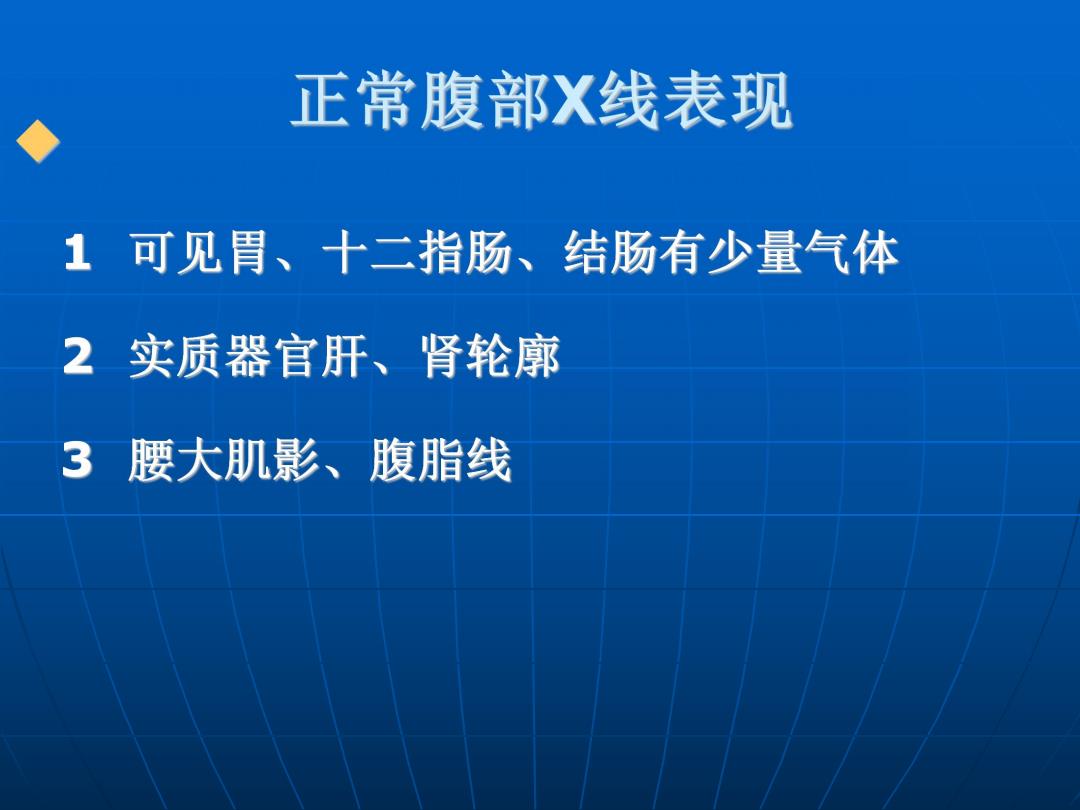 正常腹部X线表现

1 可见胃、十二指肠、结肠有少量气体

2 实质器官肝、肾轮廓

3 腰大肌影、腹脂线